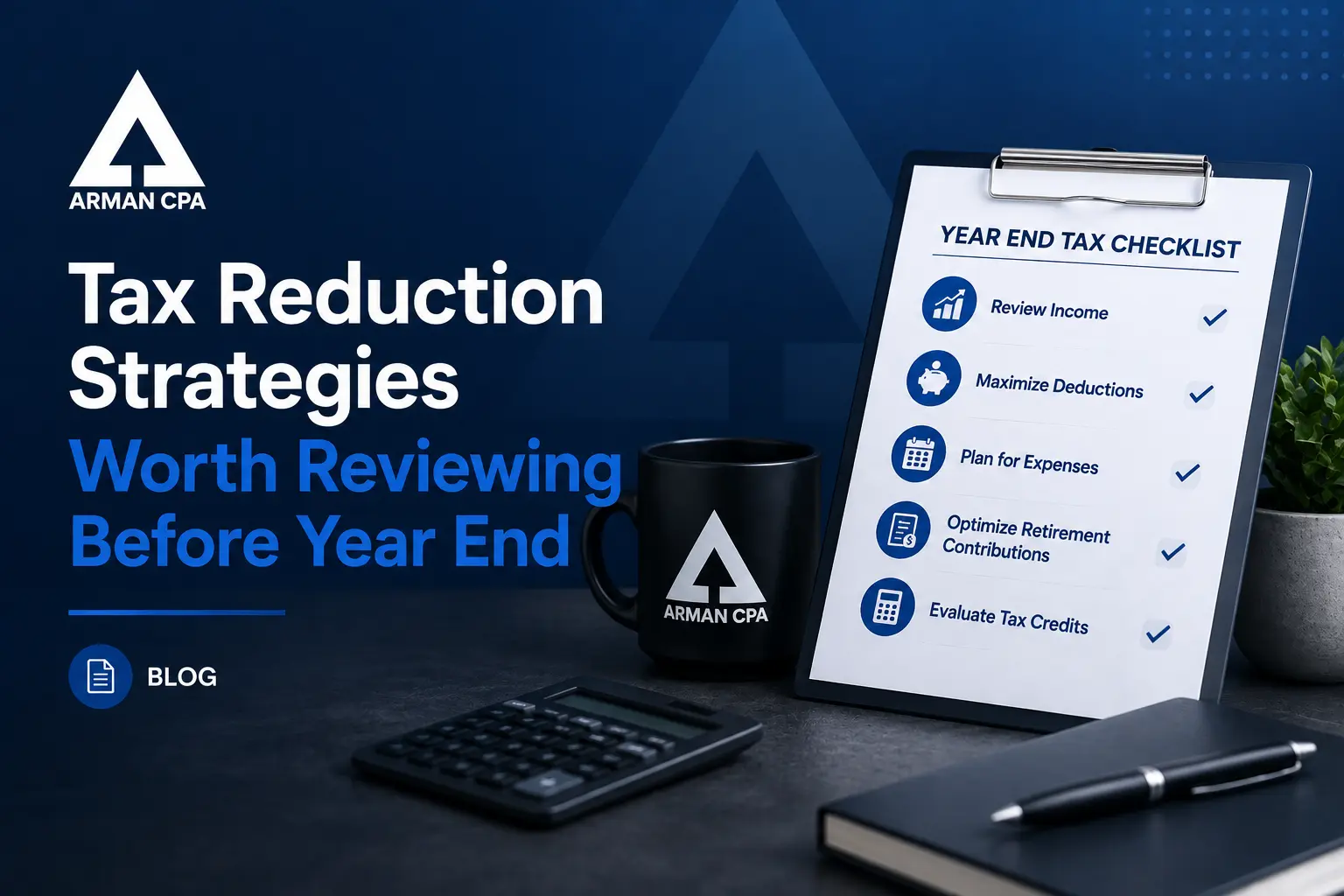 ARMAN CPA

Tax Reduction Strategies Worth Reviewing Before Year End

BLOG

ARMAN CPA

YEAR END TAX CHECKLIST

Review Income

Maximize Deductions

Plan for Expenses

Optimize Retirement Contributions

Evaluate Tax Credits